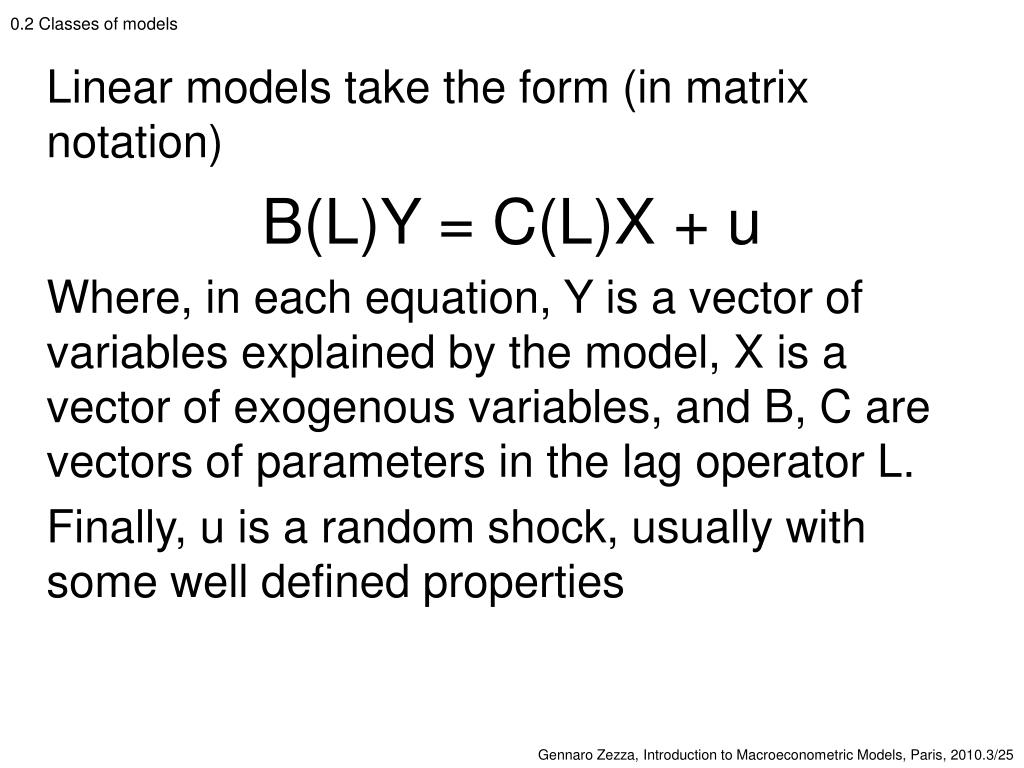 0.2 Classes of models

Linear models take the form (in matrix notation)

$B(L)Y = C(L)X + u$

Where, in each equation, Y is a vector of variables explained by the model, X is a vector of exogenous variables, and B, C are vectors of parameters in the lag operator L.

Finally, u is a random shock, usually with some well defined properties

Gennaro Zezza, Introduction to Macroeconometric Models, Paris, 2010.3/25